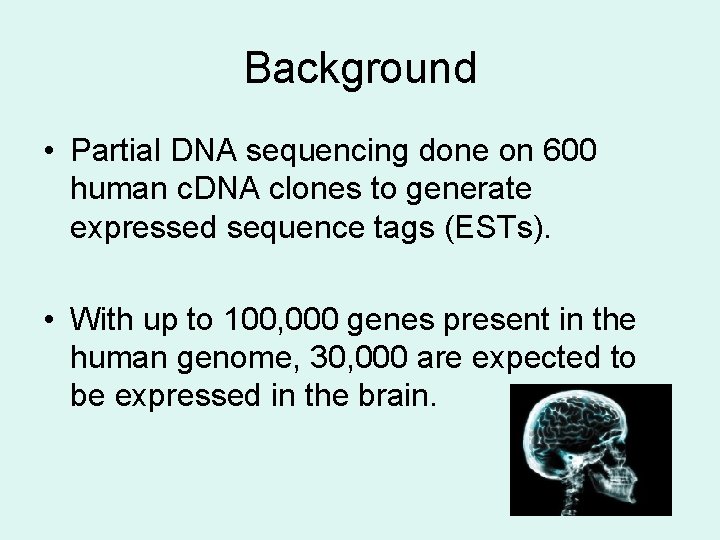 Background

• Partial DNA sequencing done on 600 human cDNA clones to generate expressed sequence tags (ESTs).

• With up to 100,000 genes present in the human genome, 30,000 are expected to be expressed in the brain.